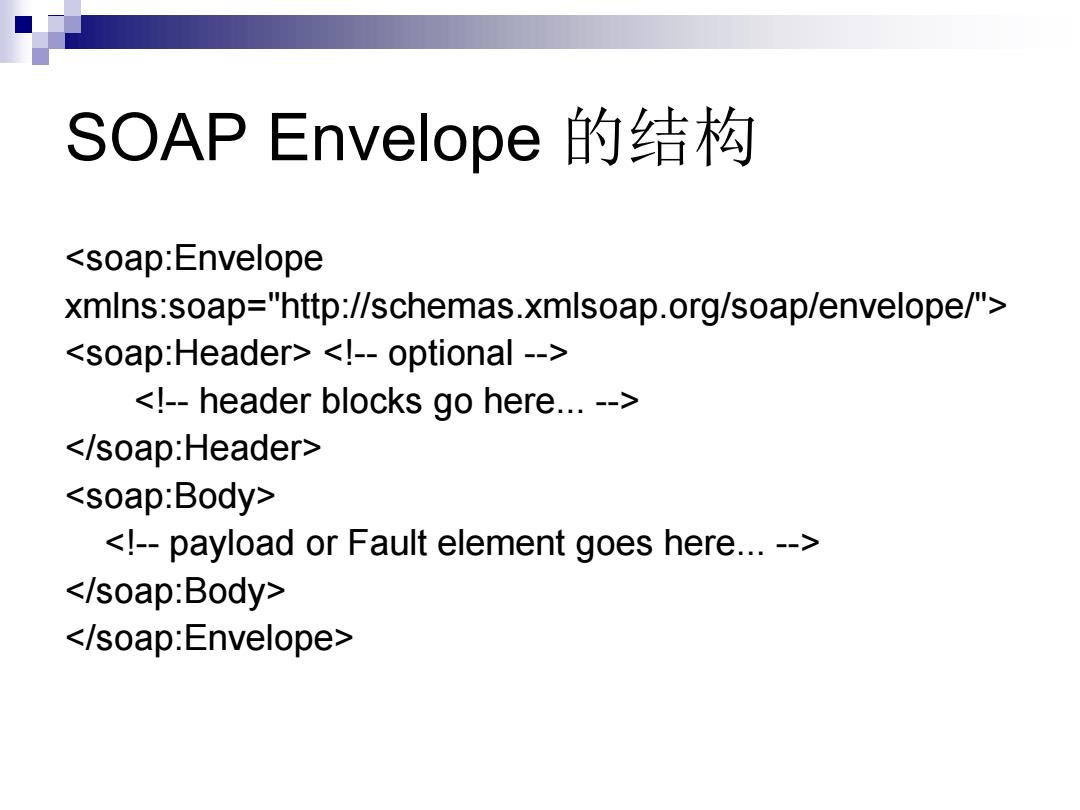 SOAP Envelope 的结构

<soap:Envelope
xmlns:soap="http://schemas.xmlsoap.org/soap/envelope/">
<soap:Header> <!-- optional -->
<!-- header blocks go here... -->
</soap:Header>
<soap:Body>
<!-- payload or Fault element goes here... -->
</soap:Body>
</soap:Envelope>